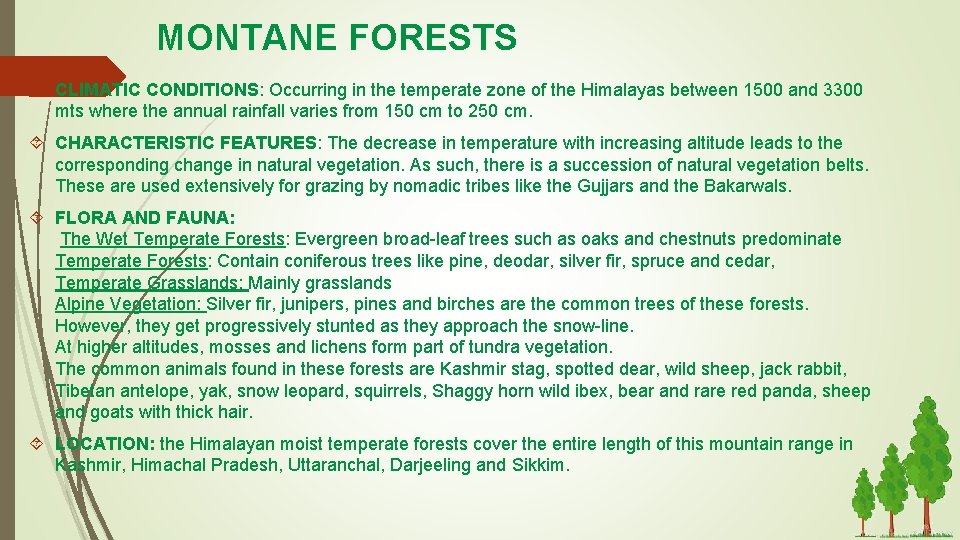 MONTANE FORESTS

CLIMATIC CONDITIONS: Occurring in the temperate zone of the Himalayas between 1500 and 3300 mts where the annual rainfall varies from 150 cm to 250 cm.

CHARACTERISTIC FEATURES: The decrease in temperature with increasing altitude leads to the corresponding change in natural vegetation. As such, there is a succession of natural vegetation belts. These are used extensively for grazing by nomadic tribes like the Gujjars and the Bakarwals.

FLORA AND FAUNA:
The Wet Temperate Forests: Evergreen broad-leaf trees such as oaks and chestnuts predominate
Temperate Forests: Contain coniferous trees like pine, deodar, silver fir, spruce and cedar,
Temperate Grasslands: Mainly grasslands
Alpine Vegetation: Silver fir, junipers, pines and birches are the common trees of these forests. However, they get progressively stunted as they approach the snow-line.
At higher altitudes, mosses and lichens form part of tundra vegetation.
The common animals found in these forests are Kashmir stag, spotted dear, wild sheep, jack rabbit, Tibetan antelope, yak, snow leopard, squirrels, Shaggy horn wild ibex, bear and rare red panda, sheep and goats with thick hair.

LOCATION: the Himalayan moist temperate forests cover the entire length of this mountain range in Kashmir, Himachal Pradesh, Uttaranchal, Darjeeling and Sikkim.